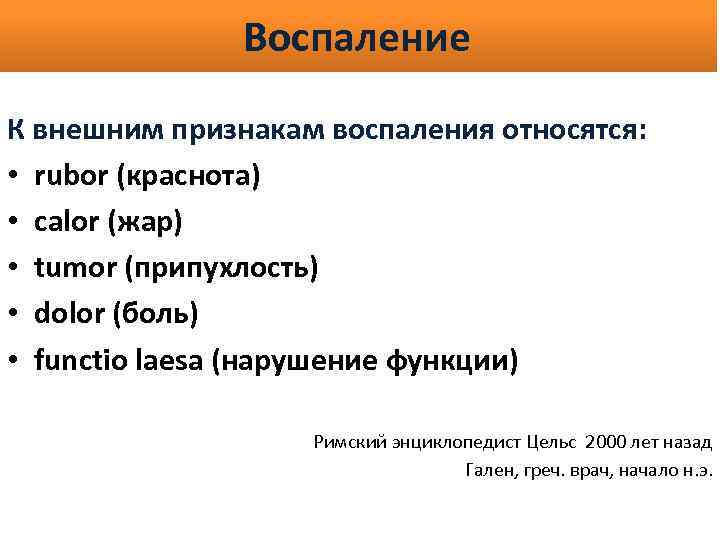 Воспаление

К внешним признакам воспаления относятся:
• rubor (краснота)
• calor (жар)
• tumor (припухлость)
• dolor (боль)
• functio laesa (нарушение функции)

Римский энциклопедист Цельс 2000 лет назад
Гален, греч. врач, начало н.э.